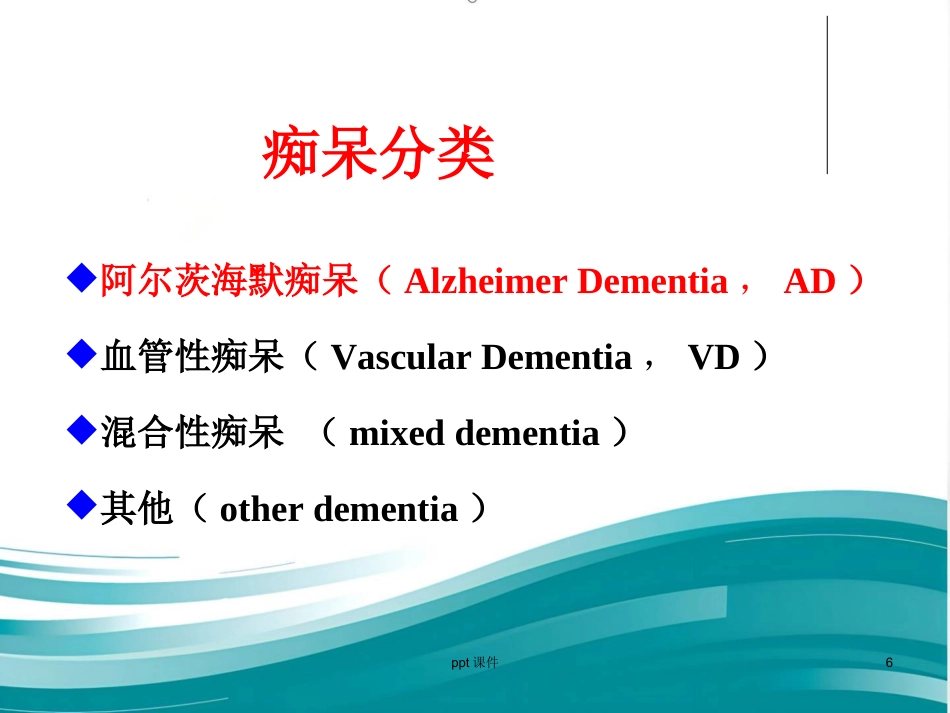 痴呆分类

◆阿尔茨海默痴呆（ Alzheimer Dementia， AD ）

◆血管性痴呆（ Vascular Dementia， VD ）

◆混合性痴呆 （ mixed dementia ）

◆其他（ other dementia ）

ppt 课件

6